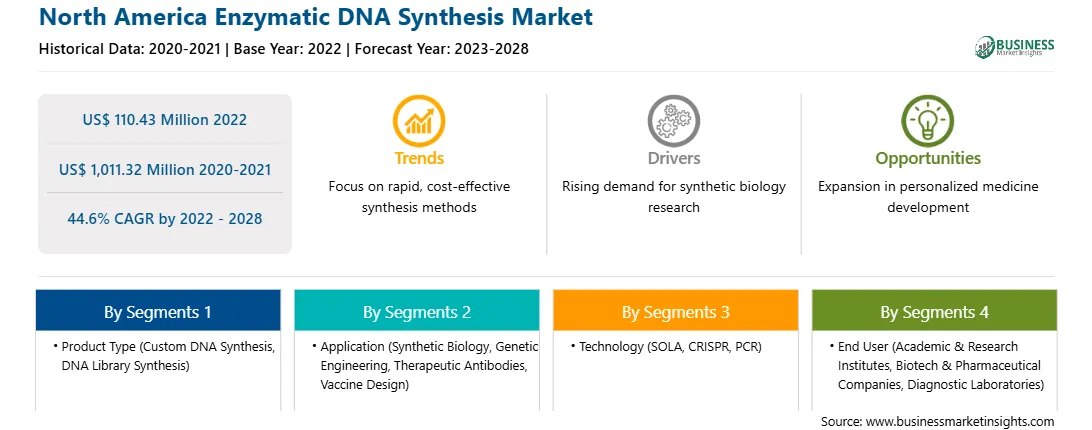 North America Enzymatic DNA Synthesis Market

Historical Data: 2020-2021 | Base Year: 2022 | Forecast Year: 2023-2028

BUSINESS
Market Insights

US$ 110.43 Million 2022

US$ 1,011.32 Million 2020-2021

44.6% CAGR by 2022 - 2028

Trends
Focus on rapid, cost-effective synthesis methods

Drivers
Rising demand for synthetic biology research

Opportunities
Expansion in personalized medicine development

By Segments 1
• Product Type (Custom DNA Synthesis, DNA Library Synthesis)

By Segments 2
• Application (Synthetic Biology, Genetic Engineering, Therapeutic Antibodies, Vaccine Design)

By Segments 3
• Technology (SOLA, CRISPR, PCR)

By Segments 4
• End User (Academic & Research Institutes, Biotech & Pharmaceutical Companies, Diagnostic Laboratories)

Source: www.businessmarketinsights.com